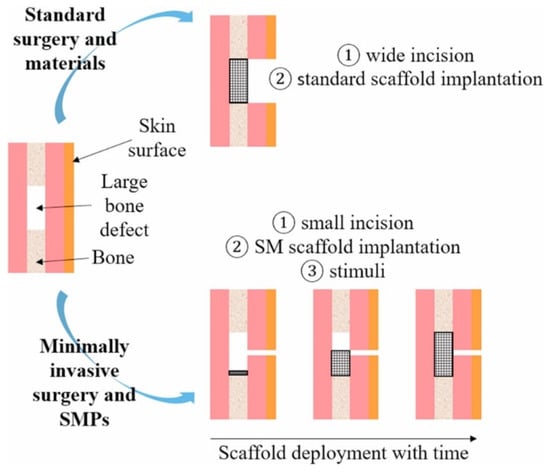 Standard surgery and materials

① wide incision
② standard scaffold implantation

Skin surface

Large bone defect

Bone

① small incision
② SM scaffold implantation
③ stimuli

Minimally invasive surgery and SMPs

Scaffold deployment with time